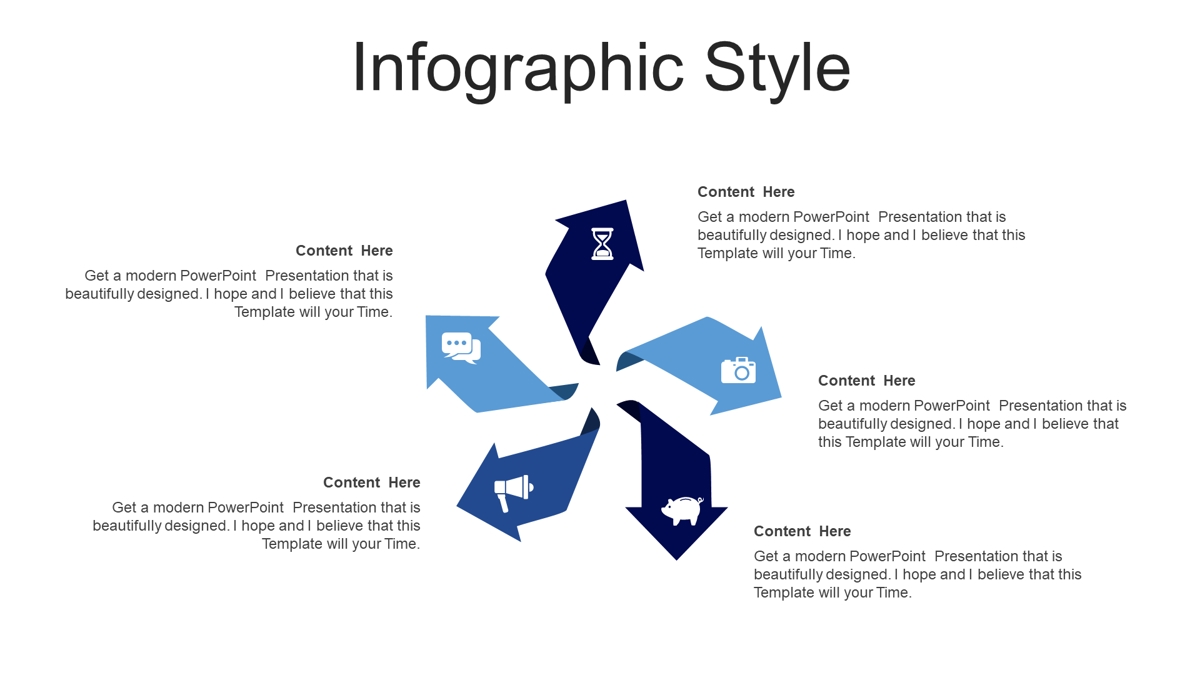 Infographic Style

Content Here

Get a modern PowerPoint Presentation that is beautifully designed. I hope and I believe that this Template will your Time.

Content Here

Get a modern PowerPoint Presentation that is beautifully designed. I hope and I believe that this Template will your Time.

Content Here

Get a modern PowerPoint Presentation that is beautifully designed. I hope and I believe that this Template will your Time.

Content Here

Get a modern PowerPoint Presentation that is beautifully designed. I hope and I believe that this Template will your Time.

Content Here

Get a modern PowerPoint Presentation that is beautifully designed. I hope and I believe that this Template will your Time.